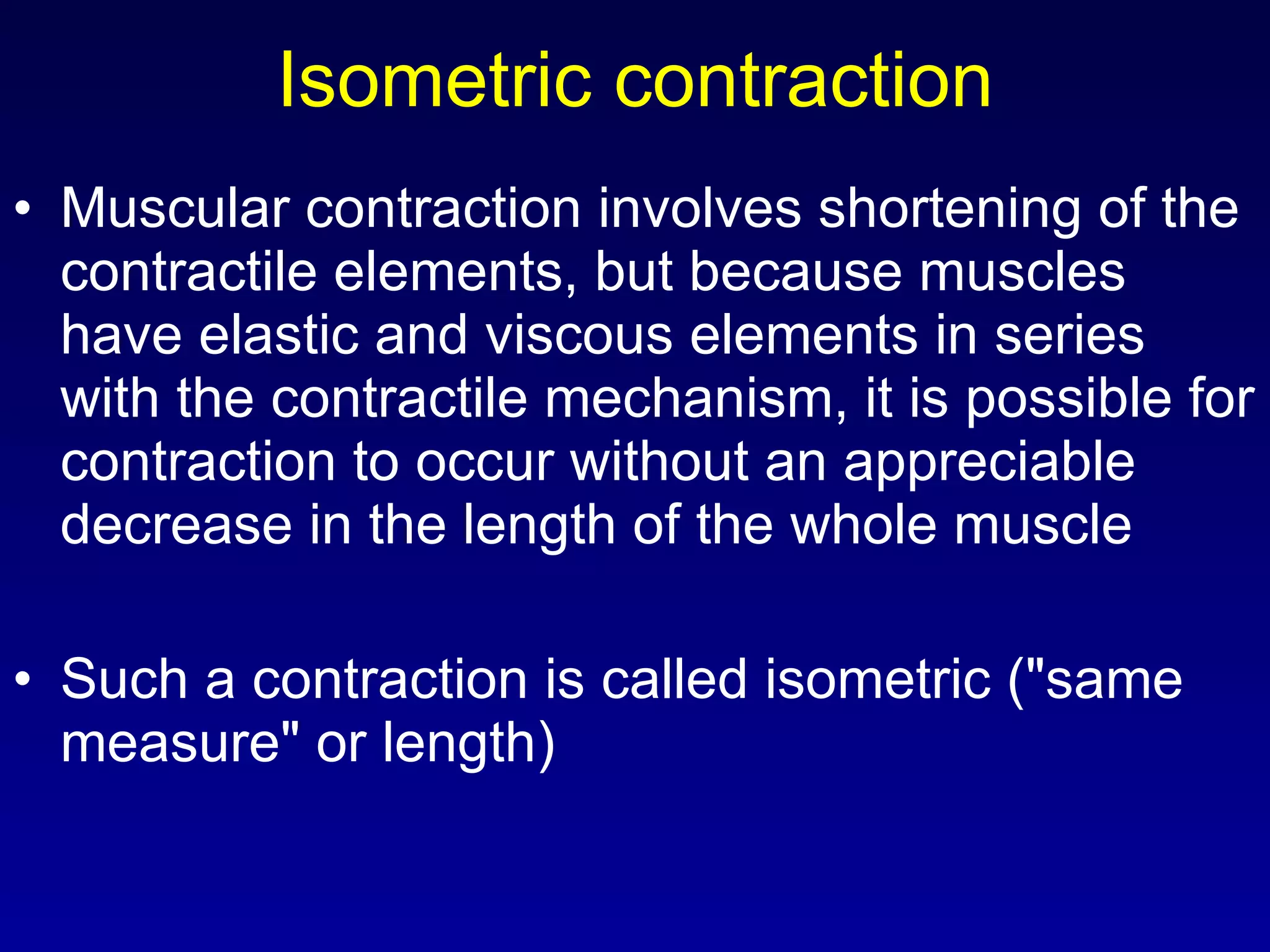 Isometric contraction

• Muscular contraction involves shortening of the contractile elements, but because muscles have elastic and viscous elements in series with the contractile mechanism, it is possible for contraction to occur without an appreciable decrease in the length of the whole muscle

• Such a contraction is called isometric ("same measure" or length)